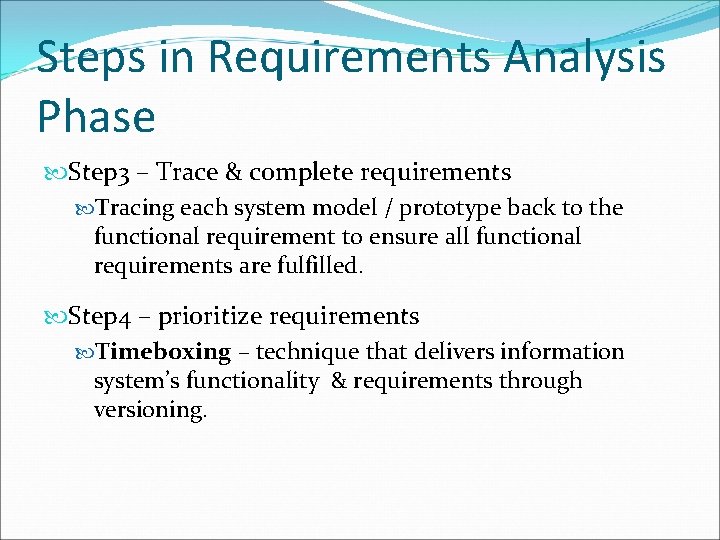 Steps in Requirements Analysis Phase

Step3 – Trace & complete requirements

Tracing each system model / prototype back to the functional requirement to ensure all functional requirements are fulfilled.

Step4 – prioritize requirements

Timeboxing – technique that delivers information system's functionality & requirements through versioning.